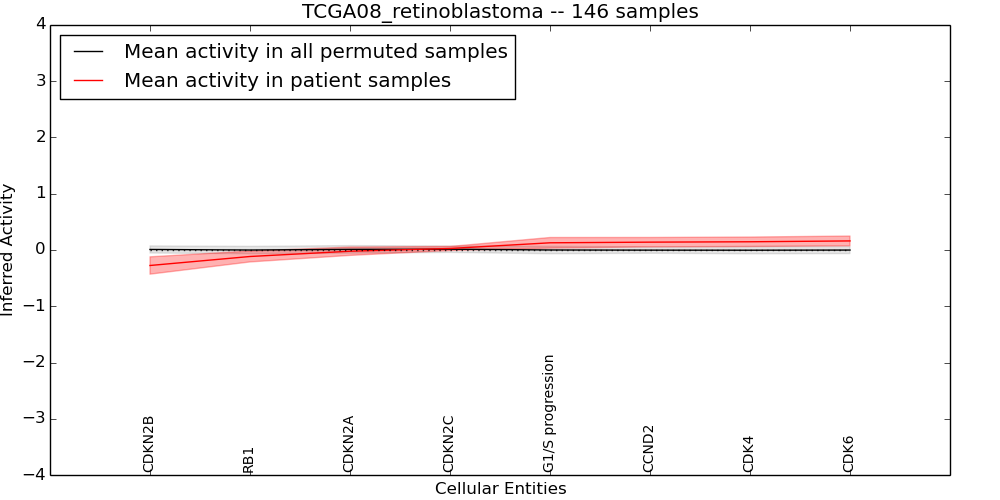 TCGA08_retinoblastoma -- 146 samples

Mean activity in all permuted samples
Mean activity in patient samples

Inferred Activity

4
3
2
1
0
−1
−2
−3
−4

CDKN2B
RB1
CDKN2A
CDKN2C
G1/S progression
CCND2
CDK4
CDK6

Cellular Entities